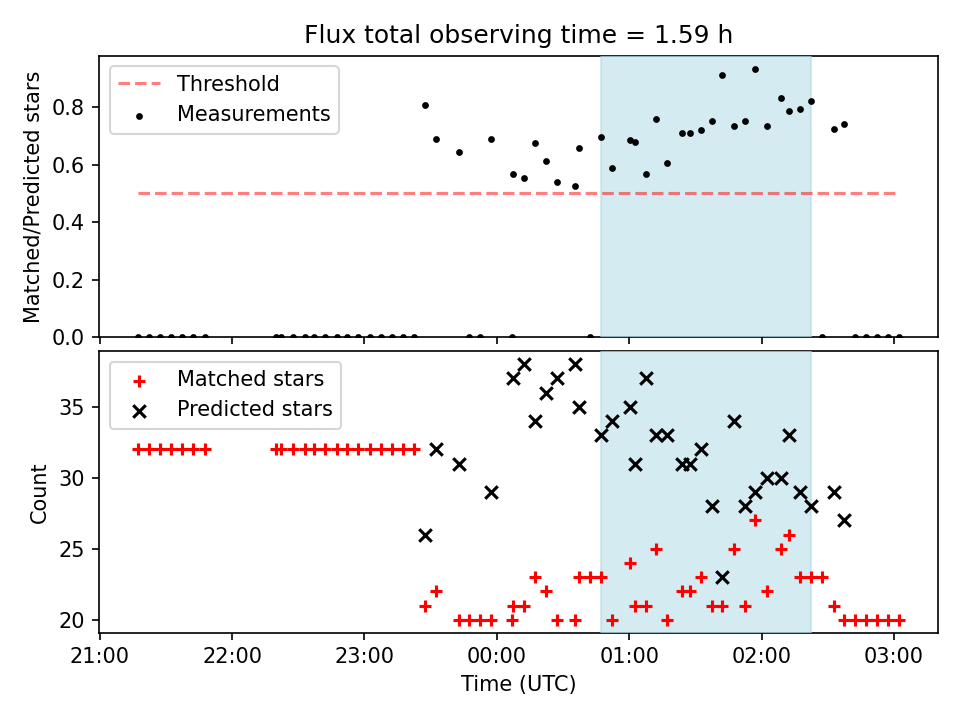 Flux total observing time = 1.59 h

Threshold
Measurements

Matched/Predicted stars

0.8
0.6
0.4
0.2
0.0

Matched stars
Predicted stars

Count

35
30
25
20

21:00
22:00
23:00
00:00
01:00
02:00
03:00

Time (UTC)